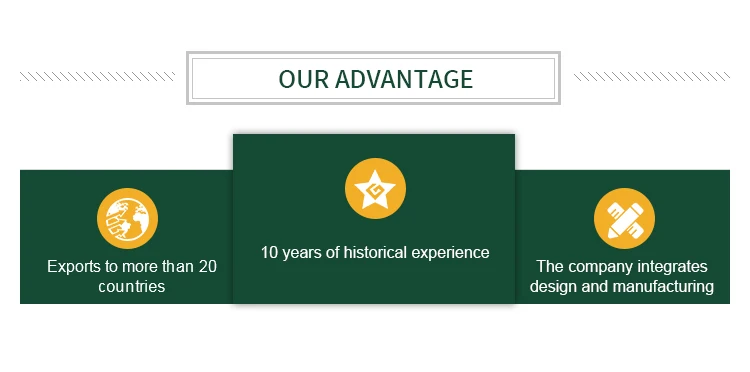 OUR ADVANTAGE

Exports to more than 20 countries

10 years of historical experience

The company integrates design and manufacturing